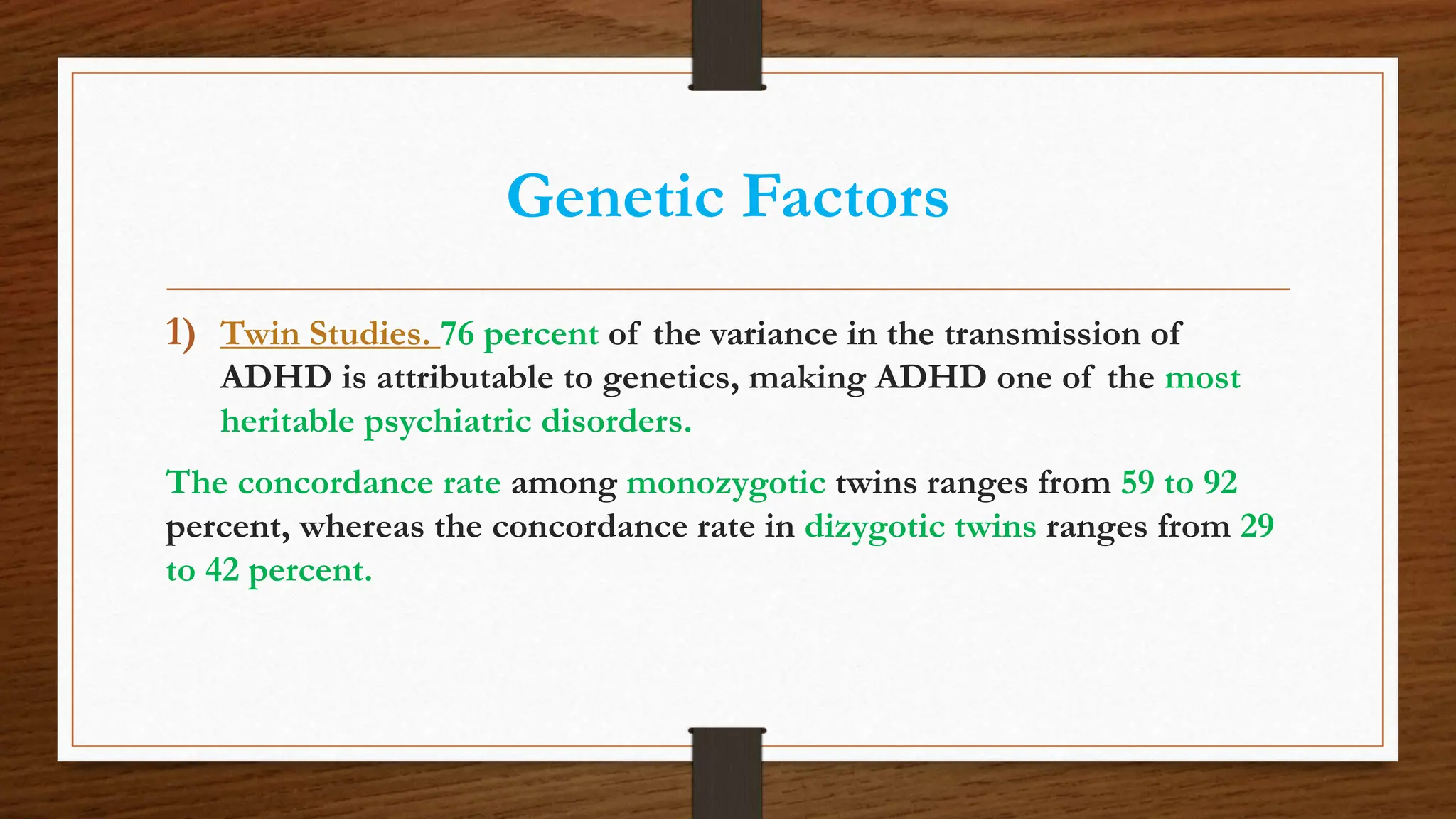 Genetic Factors

1) Twin Studies. 76 percent of the variance in the transmission of ADHD is attributable to genetics, making ADHD one of the most heritable psychiatric disorders.

The concordance rate among monozygotic twins ranges from 59 to 92 percent, whereas the concordance rate in dizygotic twins ranges from 29 to 42 percent.